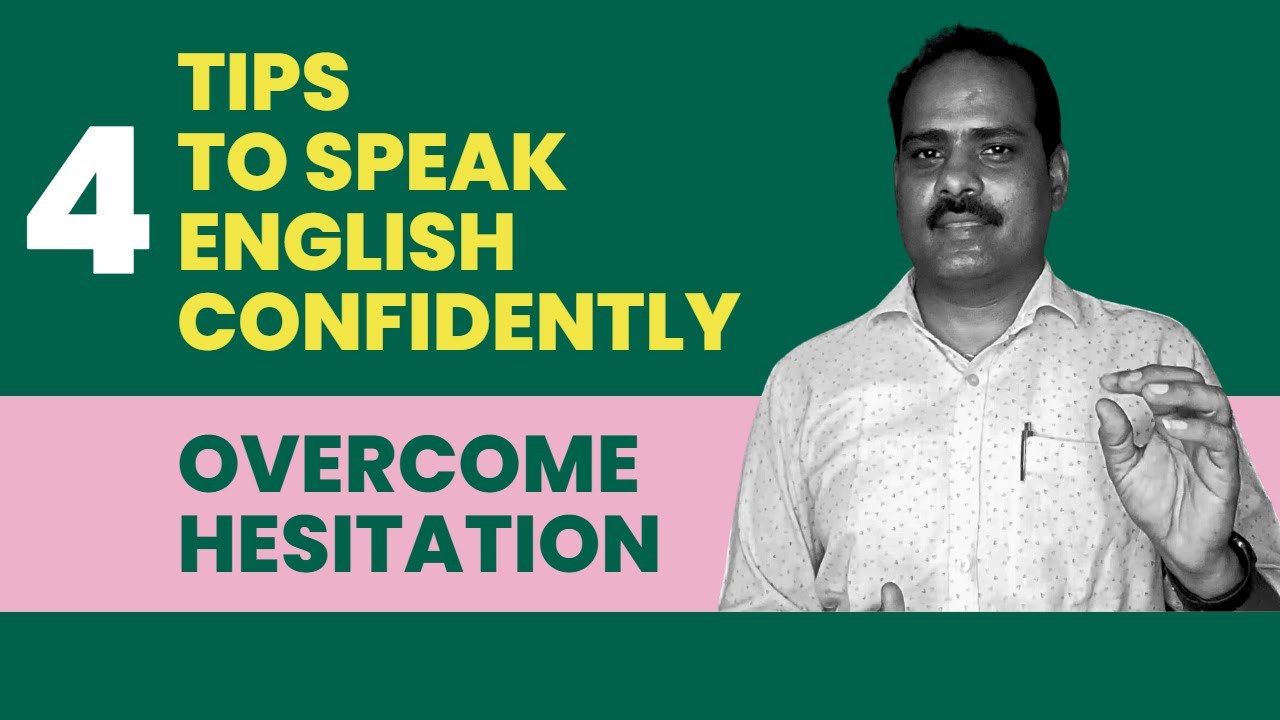 4 TIPS TO SPEAK ENGLISH CONFIDENTLY

OVERCOME HESITATION